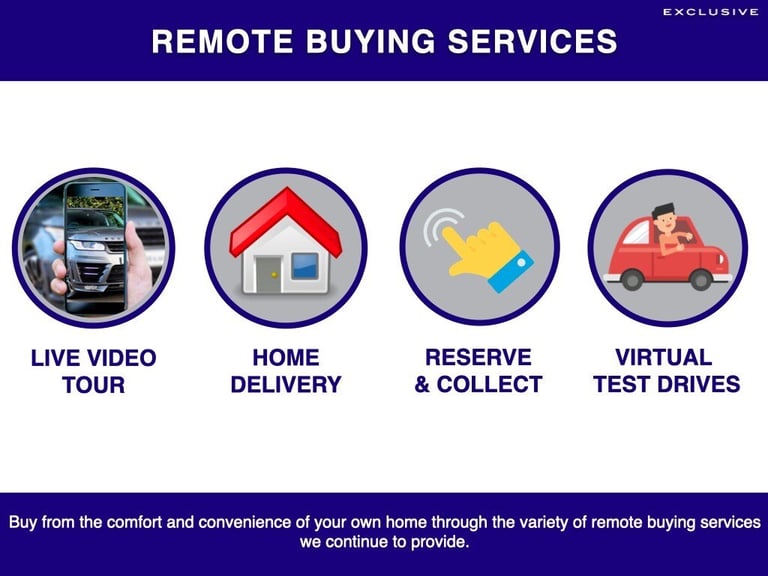 EXCLUSIVE

REMOTE BUYING SERVICES

LIVE VIDEO TOUR

HOME DELIVERY

RESERVE & COLLECT

VIRTUAL TEST DRIVES

Buy from the comfort and convenience of your own home through the variety of remote buying services we continue to provide.